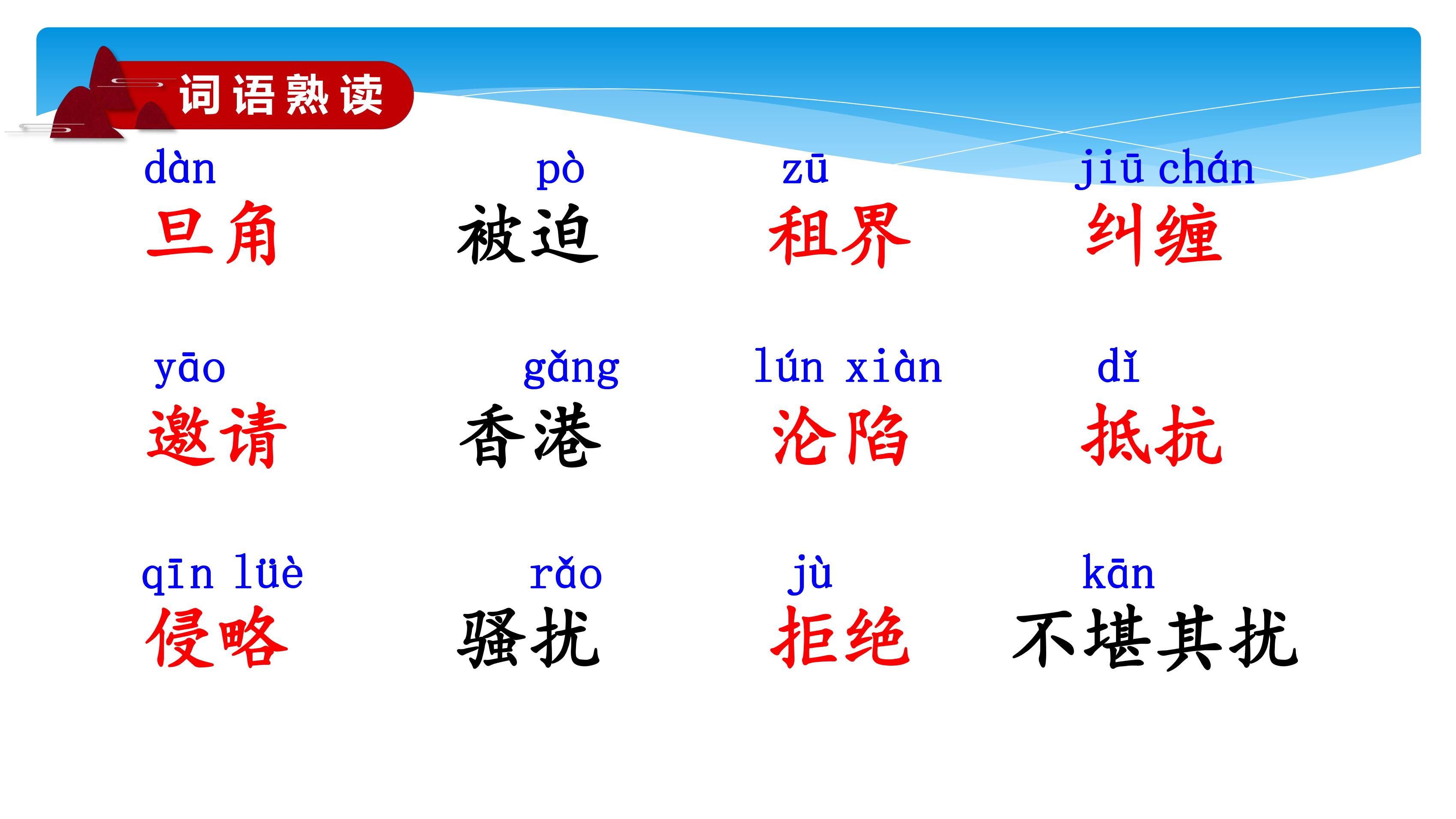 词语熟读

dàn
旦角

pò
被迫

zū
租界

jiū chán
纠缠

yāo
邀请

gǎng
香港

lún xiàn
沦陷

dǐ
抵抗

qīn lüè
侵略

rǎo
骚扰

jù
拒绝

kān
不堪其扰